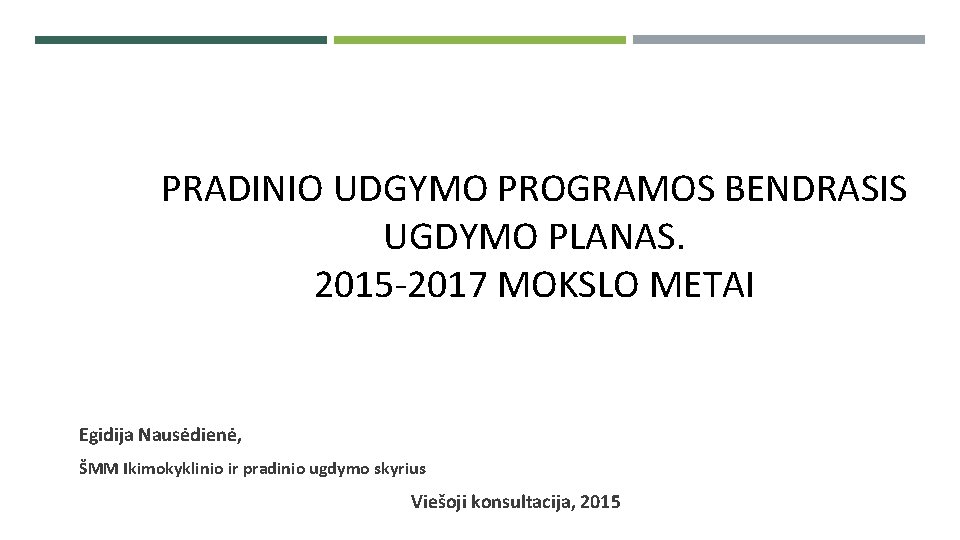 PRADINIO UDGYMO PROGRAMOS BENDRASIS UGDYMO PLANAS.
2015-2017 MOKSLO METAI

Egidija Nausėdienė,

ŠMM Ikimokyklinio ir pradinio ugdymo skyrius

Viešoji konsultacija, 2015